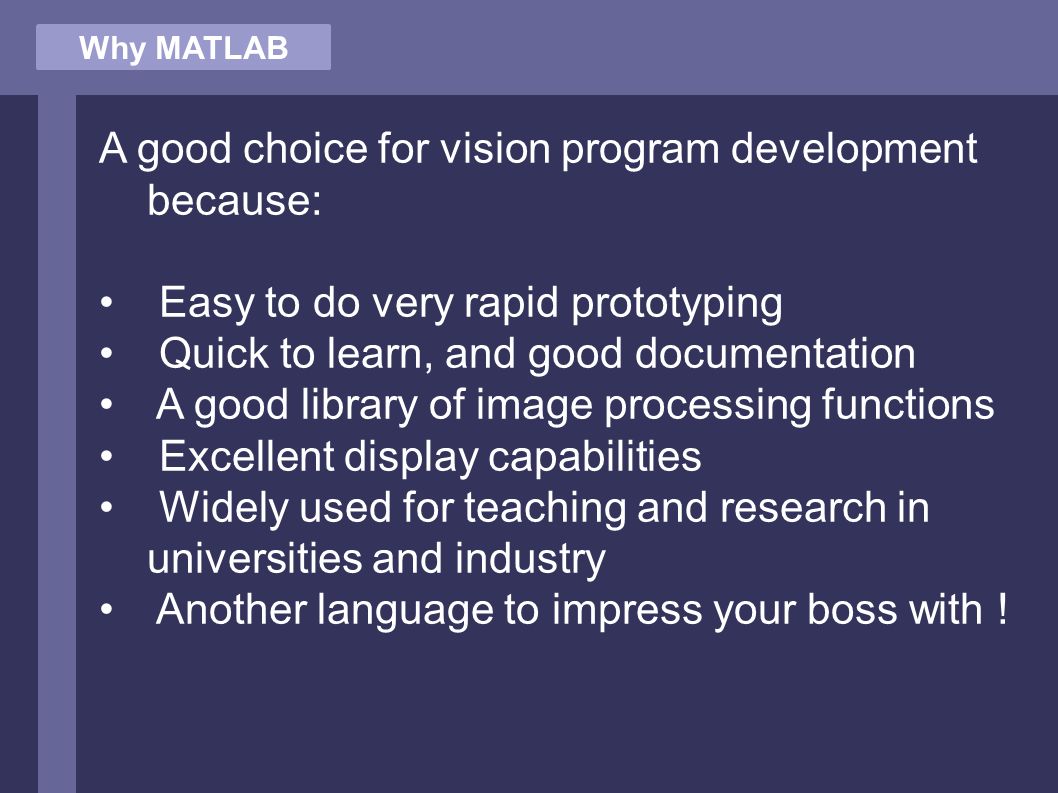 Why MATLAB

A good choice for vision program development because:

• Easy to do very rapid prototyping
• Quick to learn, and good documentation
• A good library of image processing functions
• Excellent display capabilities
• Widely used for teaching and research in universities and industry
• Another language to impress your boss with !